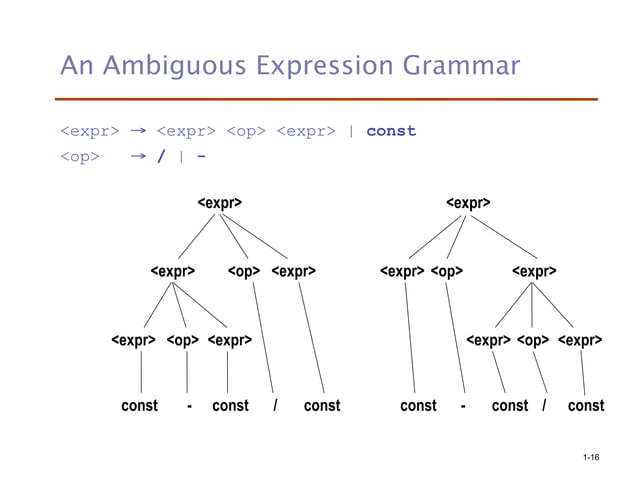 An Ambiguous Expression Grammar

<expr> → <expr> <op> <expr> | const
<op> → / | -

<expr>

<expr> <op> <expr>

<expr> <op> <expr>

const - const / const

<expr>

<expr> <op> <expr>

<expr> <op> <expr>

const - const / const

1-16